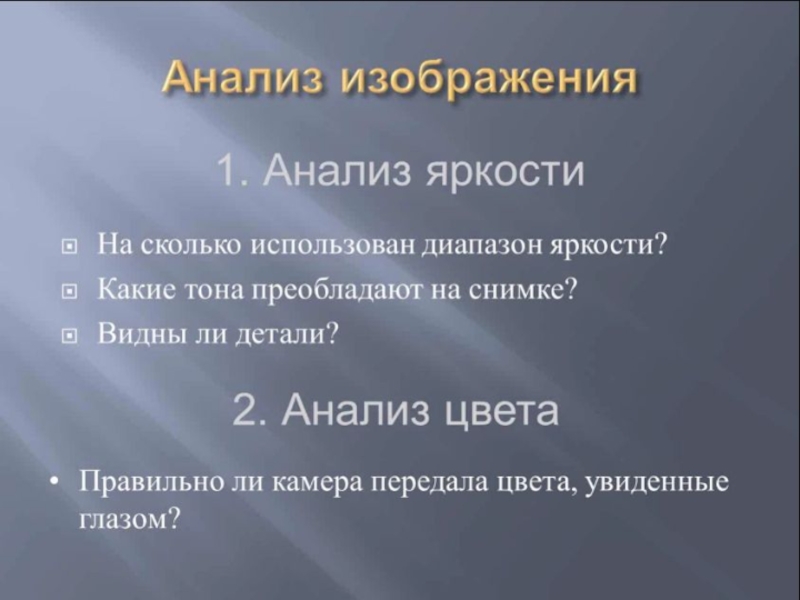 Анализ изображения

1. Анализ яркости

На сколько использован диапазон яркости?
Какие тона преобладают на снимке?
Видны ли детали?

2. Анализ цвета

• Правильно ли камера передала цвета, увиденные глазом?